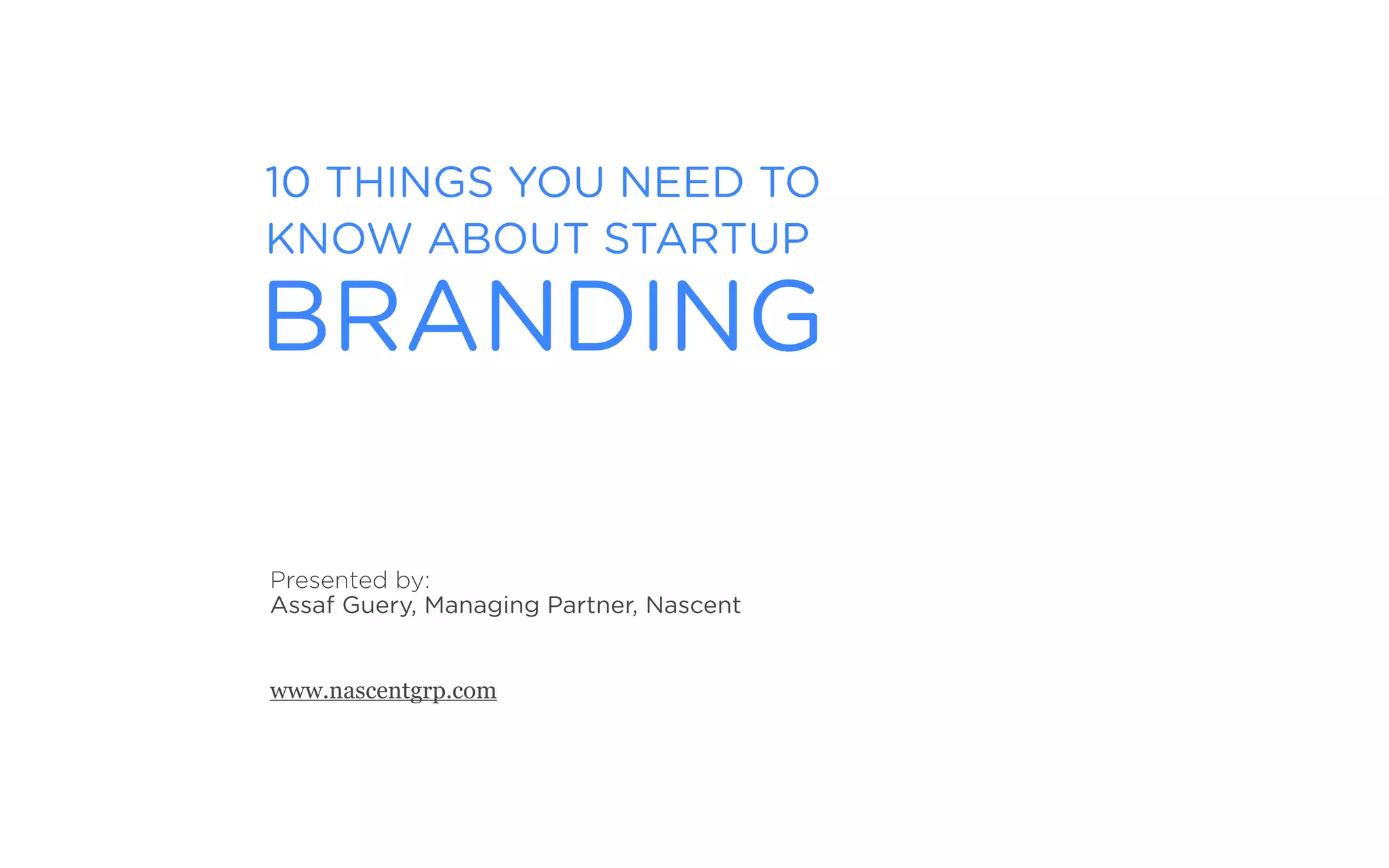 10 THINGS YOU NEED TO KNOW ABOUT STARTUP BRANDING

Presented by:
Assaf Guery, Managing Partner, Nascent

www.nascentgrp.com